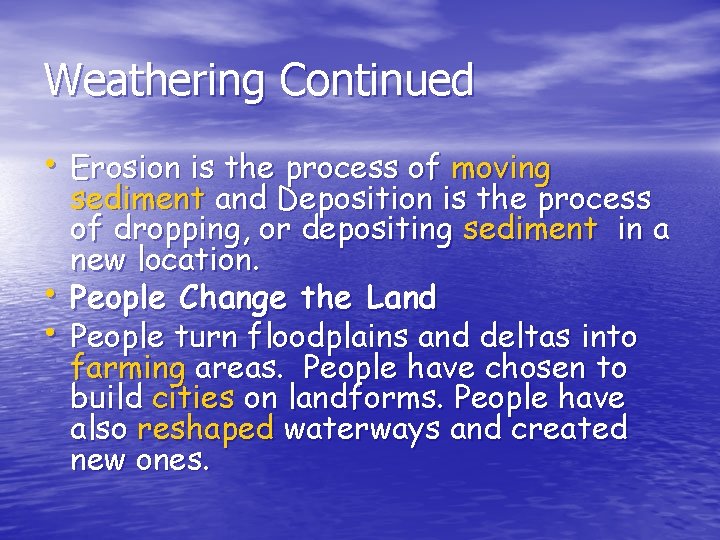 Weathering Continued

• Erosion is the process of moving sediment and Deposition is the process of dropping, or depositing sediment in a new location.
• People Change the Land
• People turn floodplains and deltas into farming areas. People have chosen to build cities on landforms. People have also reshaped waterways and created new ones.